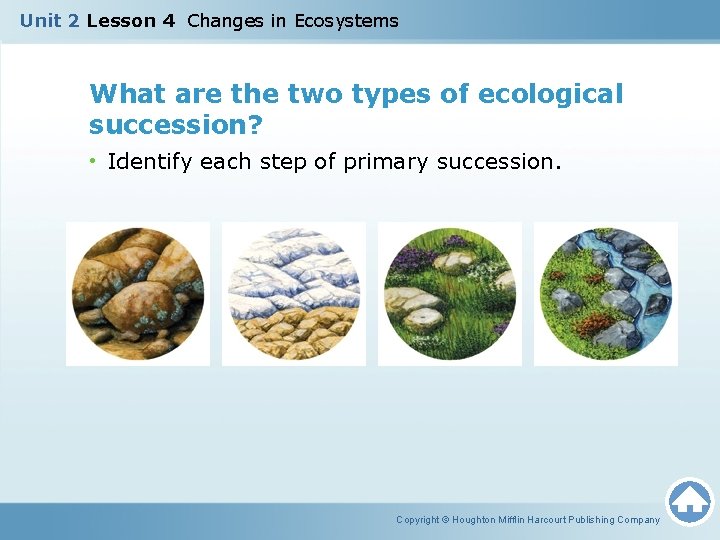 Unit 2 Lesson 4 Changes in Ecosystems

What are the two types of ecological succession?

• Identify each step of primary succession.

Copyright © Houghton Mifflin Harcourt Publishing Company